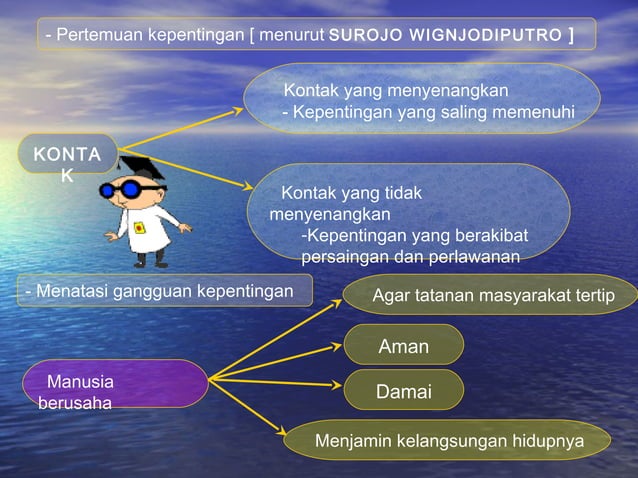 - Pertemuan kepentingan [ menurut SUROJO WIGNJODIPUTRO ]

KONTA K

Kontak yang menyenangkan
- Kepentingan yang saling memenuhi

Kontak yang tidak menyenangkan
-Kepentingan yang berakibat persaingan dan perlawanan

- Menatasi gangguan kepentingan

Manusia berusaha

Agar tatanan masyarakat tertip

Aman

Damai

Menjamin kelangsungan hidupnya